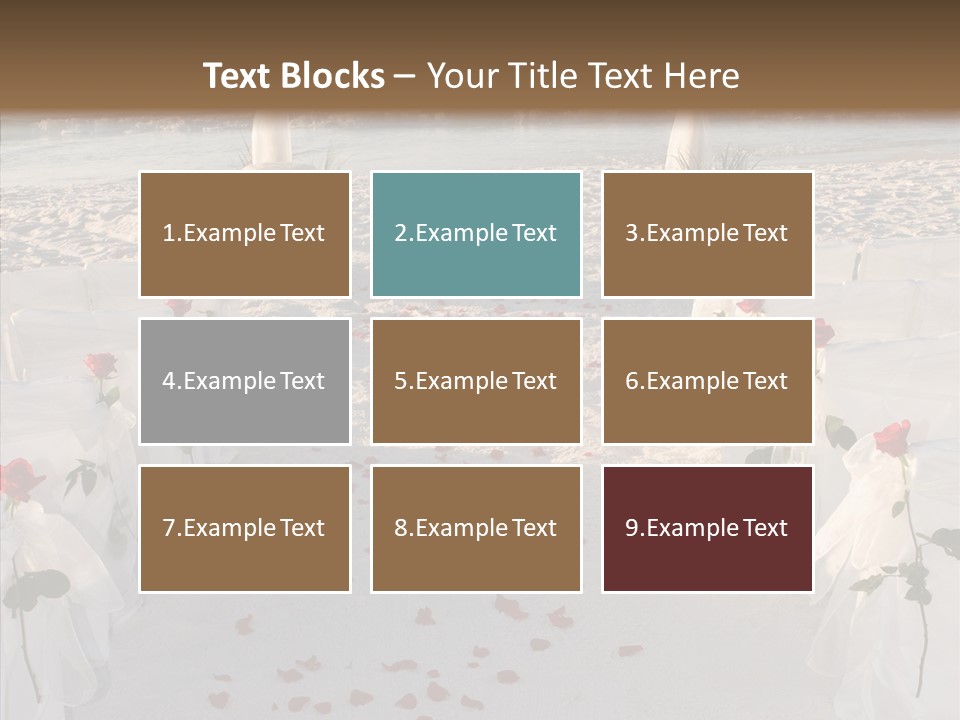 Text Blocks – Your Title Text Here

1.Example Text

2.Example Text

3.Example Text

4.Example Text

5.Example Text

6.Example Text

7.Example Text

8.Example Text

9.Example Text